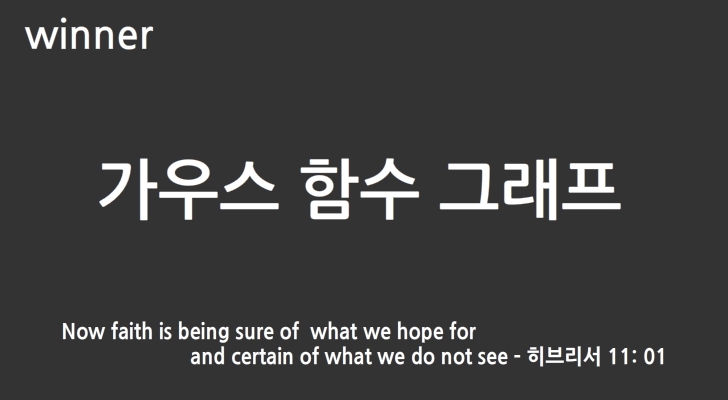 winner

가우스 함수 그래프

Now faith is being sure of what we hope for and certain of what we do not see - 히브리서 11: 01